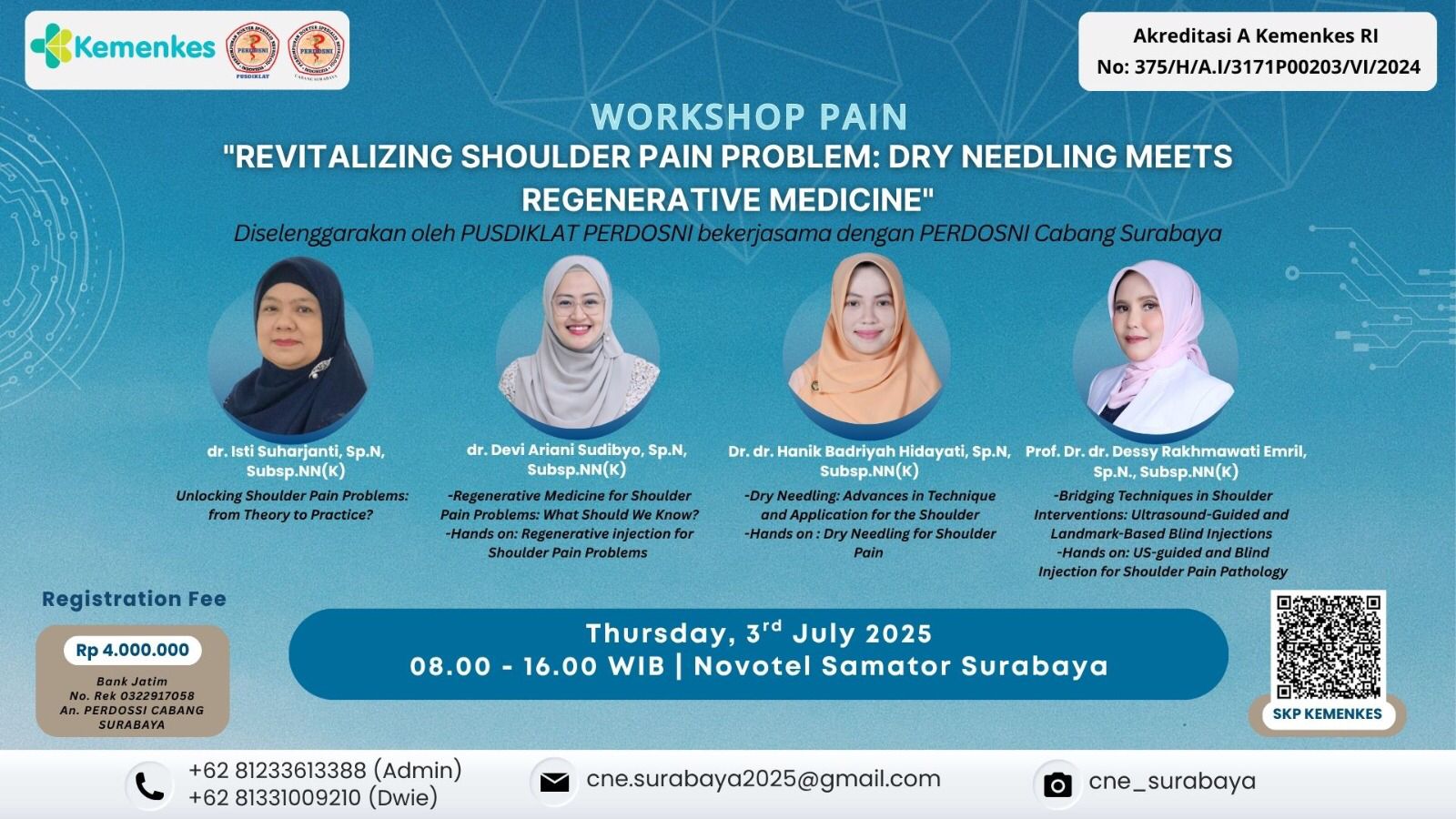 Kemenkes

PERDOSNI PUSDIKLAT

PERDOSNI CABANG SURABAYA

Akreditasi A Kemenkes RI
No: 375/H/A.I/3171P00203/VI/2024

WORKSHOP PAIN

"REVITALIZING SHOULDER PAIN PROBLEM: DRY NEEDLING MEETS REGENERATIVE MEDICINE"

Diselenggarakan oleh PUSDIKLAT PERDOSNI bekerjasama dengan PERDOSNI Cabang Surabaya

dr. Isti Suharjanti, Sp.N, Subsp.NN(K)
Unlocking Shoulder Pain Problems: from Theory to Practice?

dr. Devi Ariani Sudibyo, Sp.N, Subsp.NN(K)
-Regenerative Medicine for Shoulder Pain Problems: What Should We Know?
-Hands on: Regenerative injection for Shoulder Pain Problems

Dr. dr. Hanik Badriyah Hidayati, Sp.N, Subsp.NN(K)
-Dry Needling: Advances in Technique and Application for the Shoulder
-Hands on : Dry Needling for Shoulder Pain

Prof. Dr. dr. Dessy Rakhmawati Emril, Sp.N., Subsp.NN(K)
-Bridging Techniques in Shoulder Interventions: Ultrasound-Guided and Landmark-Based Blind Injections
-Hands on: US-guided and Blind Injection for Shoulder Pain Pathology

Registration Fee

Rp 4.000.000

Bank Jatim
No. Rek 0322917058
An. PERDOSSI CABANG SURABAYA

Thursday, 3$^{rd}$ July 2025
08.00 - 16.00 WIB | Novotel Samator Surabaya

SKP KEMENKES

+62 81233613388 (Admin)
+62 81331009210 (Dwie)

cne.surabaya2025@gmail.com

cne_surabaya